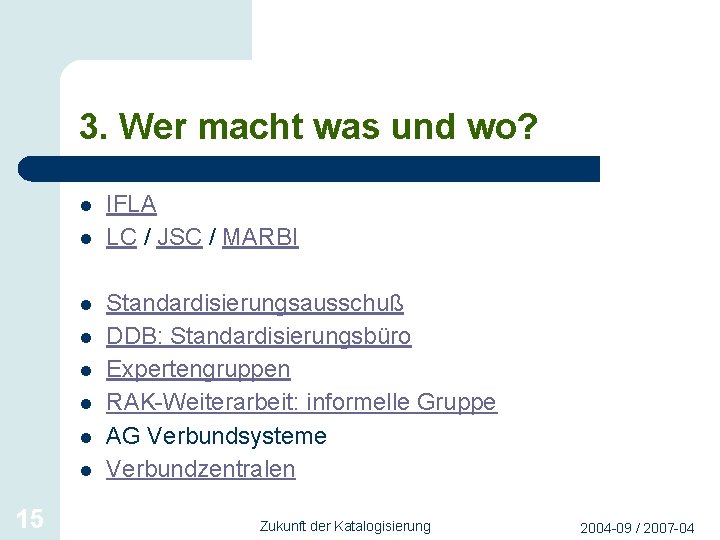 3. Wer macht was und wo?

- IFLA
- LC / JSC / MARBI

- Standardisierungsausschuß
- DDB: Standardisierungsbüro
- Expertengruppen
- RAK-Weiterarbeit: informelle Gruppe
- AG Verbundsysteme
- Verbundzentralen

15

Zukunft der Katalogisierung

2004-09 / 2007-04